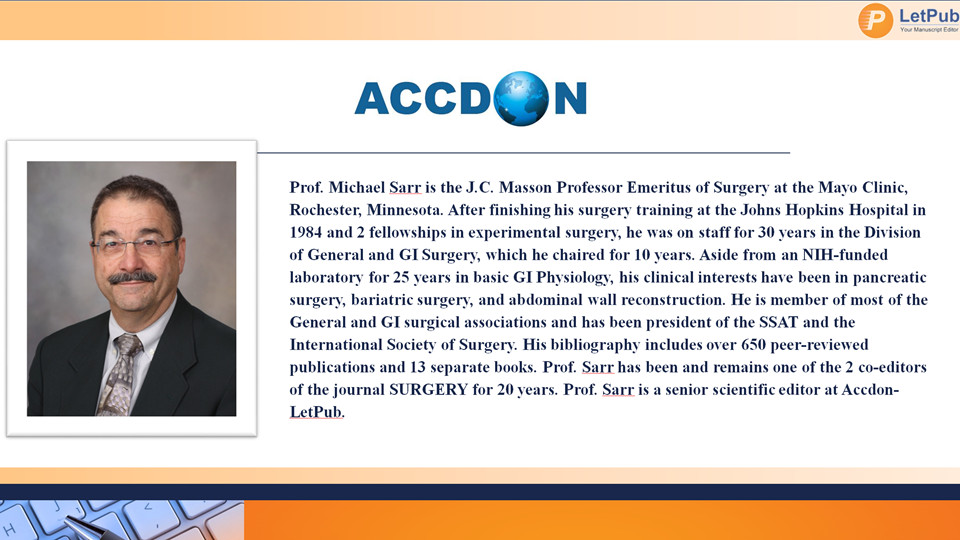 LetPub
Your Manuscript Editor

ACCDON

Prof. Michael Sarr is the J.C. Masson Professor Emeritus of Surgery at the Mayo Clinic, Rochester, Minnesota. After finishing his surgery training at the Johns Hopkins Hospital in 1984 and 2 fellowships in experimental surgery, he was on staff for 30 years in the Division of General and GI Surgery, which he chaired for 10 years. Aside from an NIH-funded laboratory for 25 years in basic GI Physiology, his clinical interests have been in pancreatic surgery, bariatric surgery, and abdominal wall reconstruction. He is member of most of the General and GI surgical associations and has been president of the SSAT and the International Society of Surgery. His bibliography includes over 650 peer-reviewed publications and 13 separate books. Prof. Sarr has been and remains one of the 2 co-editors of the journal SURGERY for 20 years. Prof. Sarr is a senior scientific editor at Accdon-LetPub.